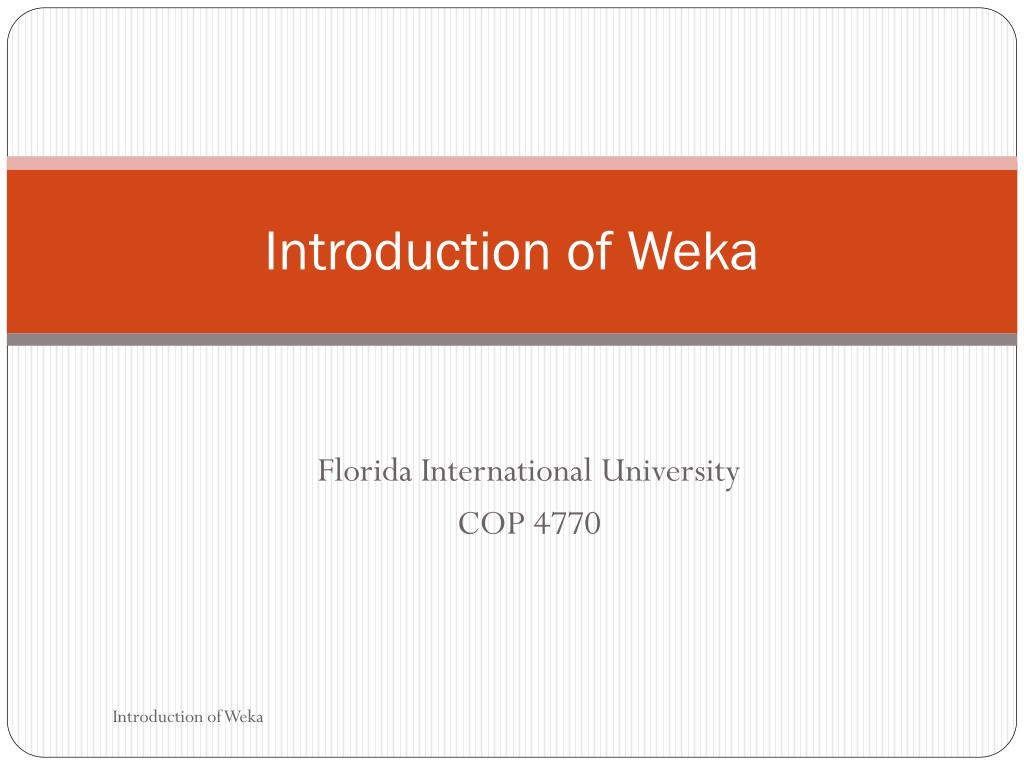 Introduction of Weka

Florida International University
COP 4770

Introduction of Weka